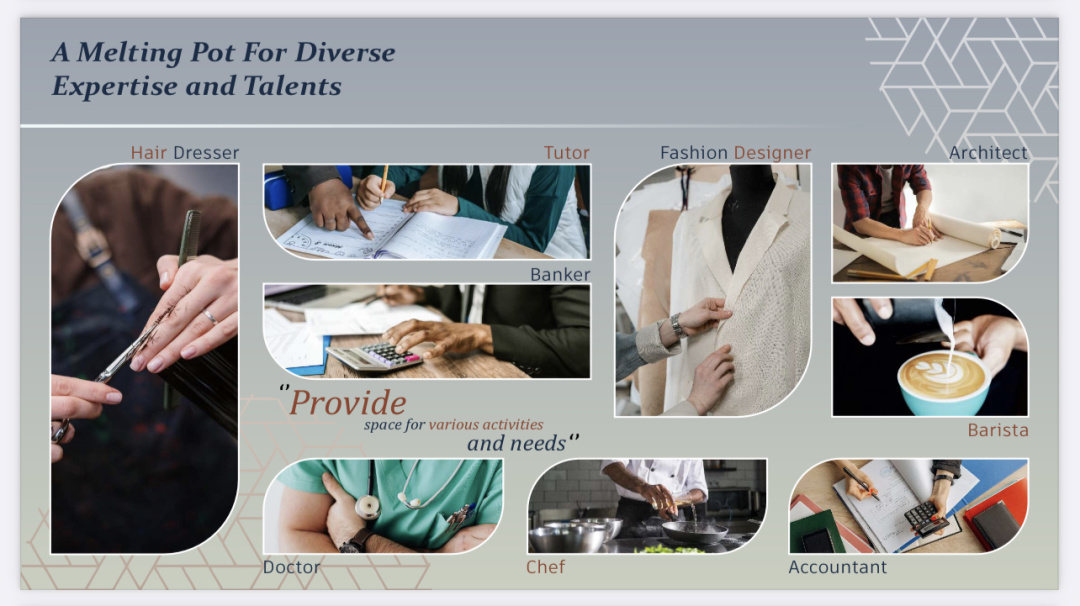 A Melting Pot For Diverse Expertise and Talents

Hair Dresser

Tutor

Banker

Fashion Designer

Architect

Barista

"Provide space for various activities and needs"

Doctor

Chef

Accountant